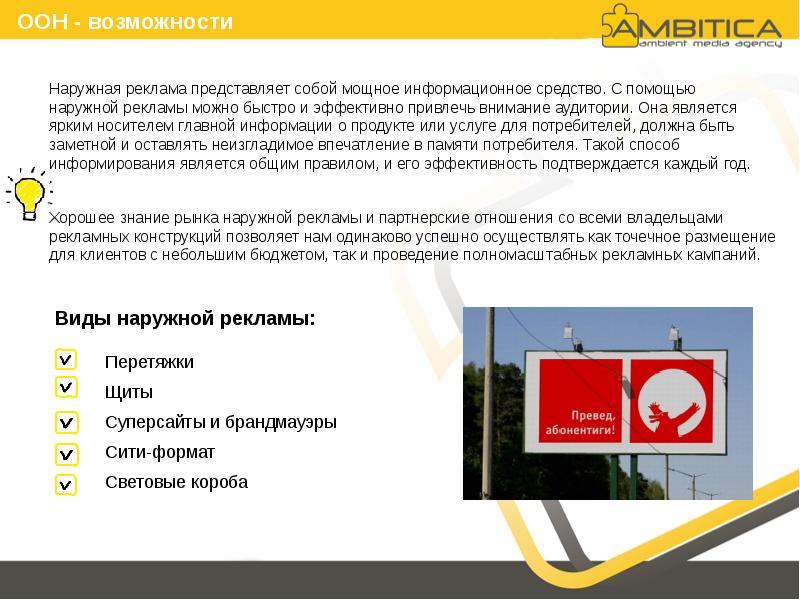 ООН - возможности

AMBITICA
ambient media agency

Наружная реклама представляет собой мощное информационное средство. С помощью наружной рекламы можно быстро и эффективно привлечь внимание аудитории. Она является ярким носителем главной информации о продукте или услуге для потребителей, должна быть заметной и оставлять неизгладимое впечатление в памяти потребителя. Такой способ информирования является общим правилом, и его эффективность подтверждается каждый год.

Хорошее знание рынка наружной рекламы и партнерские отношения со всеми владельцами рекламных конструкций позволяет нам одинаково успешно осуществлять как точечное размещение для клиентов с небольшим бюджетом, так и проведение полномасштабных рекламных кампаний.

Виды наружной рекламы:

Перетяжки

Щиты

Суперсайты и брандмауэры

Сити-формат

Световые короба

Превед, абонентиги!